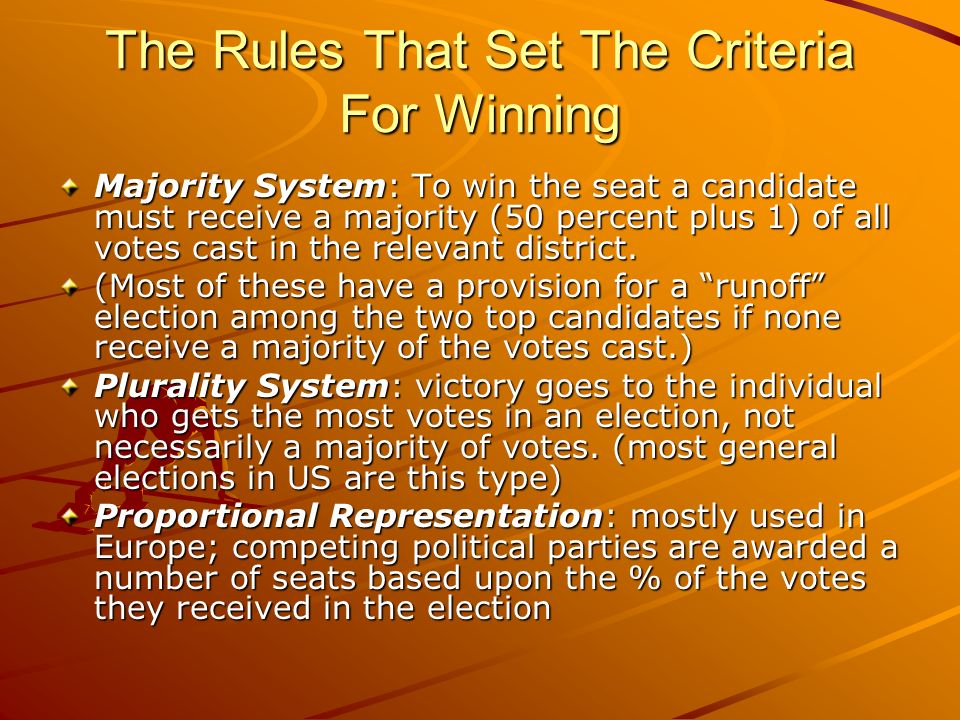 The Rules That Set The Criteria For Winning

Majority System: To win the seat a candidate must receive a majority (50 percent plus 1) of all votes cast in the relevant district.

(Most of these have a provision for a “runoff” election among the two top candidates if none receive a majority of the votes cast.)

Plurality System: victory goes to the individual who gets the most votes in an election, not necessarily a majority of votes. (most general elections in US are this type)

Proportional Representation: mostly used in Europe; competing political parties are awarded a number of seats based upon the % of the votes they received in the election